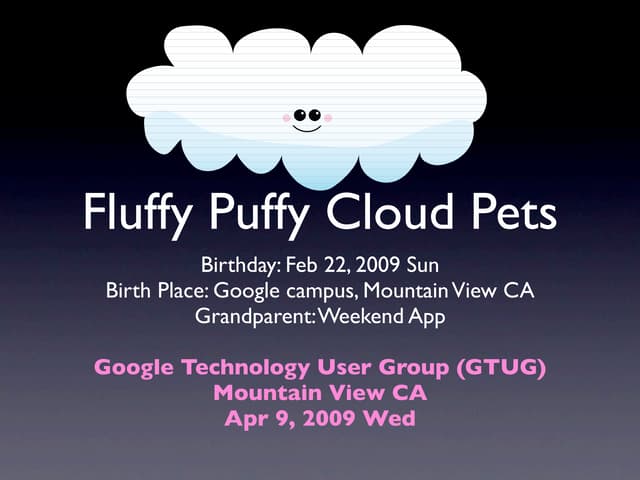 Fluffy Puffy Cloud Pets

Birthday: Feb 22, 2009 Sun
Birth Place: Google campus, Mountain View CA
Grandparent: Weekend App

Google Technology User Group (GTUG)
Mountain View CA
Apr 9, 2009 Wed